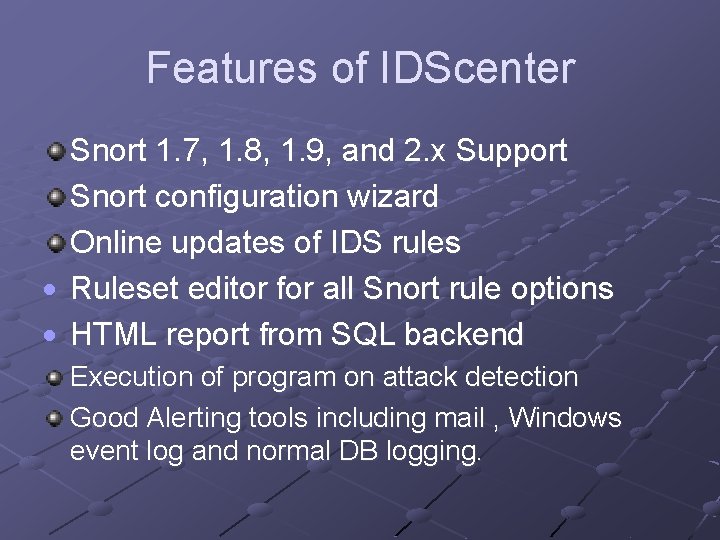 Features of IDScenter

Snort 1.7, 1.8, 1.9, and 2.x Support
Snort configuration wizard
Online updates of IDS rules
Ruleset editor for all Snort rule options
HTML report from SQL backend
Execution of program on attack detection
Good Alerting tools including mail , Windows event log and normal DB logging.